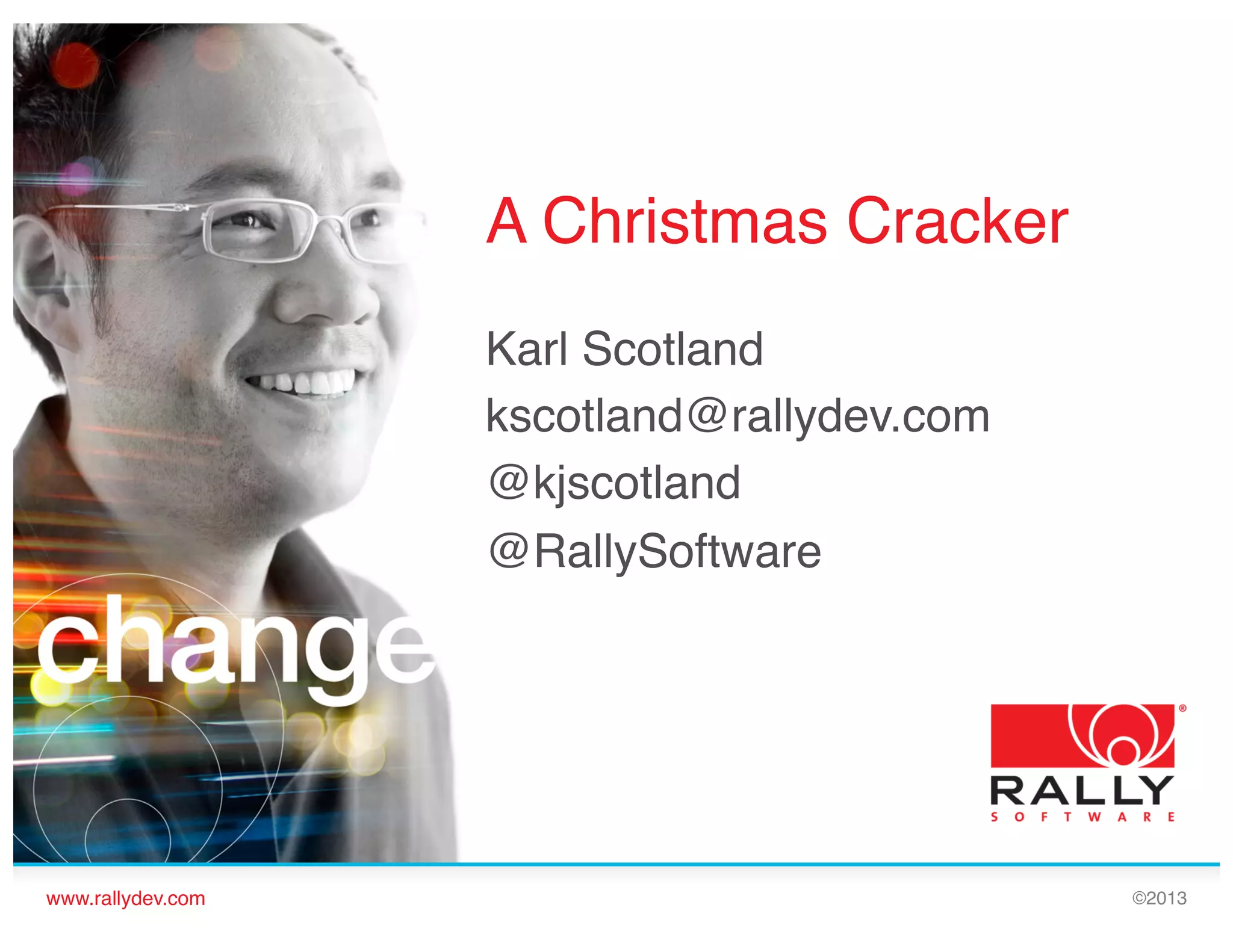 A Christmas Cracker

Karl Scotland
kscotland@rallydev.com
@kjscotland
@RallySoftware

change

RALLY
SOFTWARE

www.rallydev.com

©2013